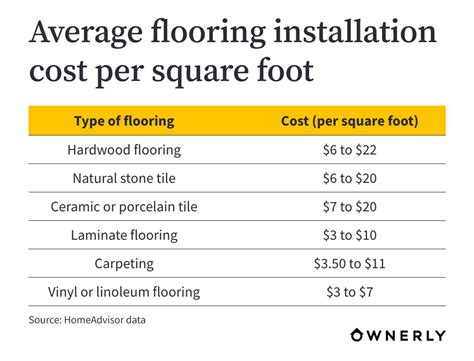 Average flooring installation cost per square foot

| Type of flooring | Cost (per square foot) |
|---|---|
| Hardwood flooring | \$6 to \$22 |
| Natural stone tile | \$6 to \$20 |
| Ceramic or porcelain tile | \$7 to \$20 |
| Laminate flooring | \$3 to \$10 |
| Carpeting | \$3.50 to \$11 |
| Vinyl or linoleum flooring | \$3 to \$7 |

Source: HomeAdvisor data

OWNERLY